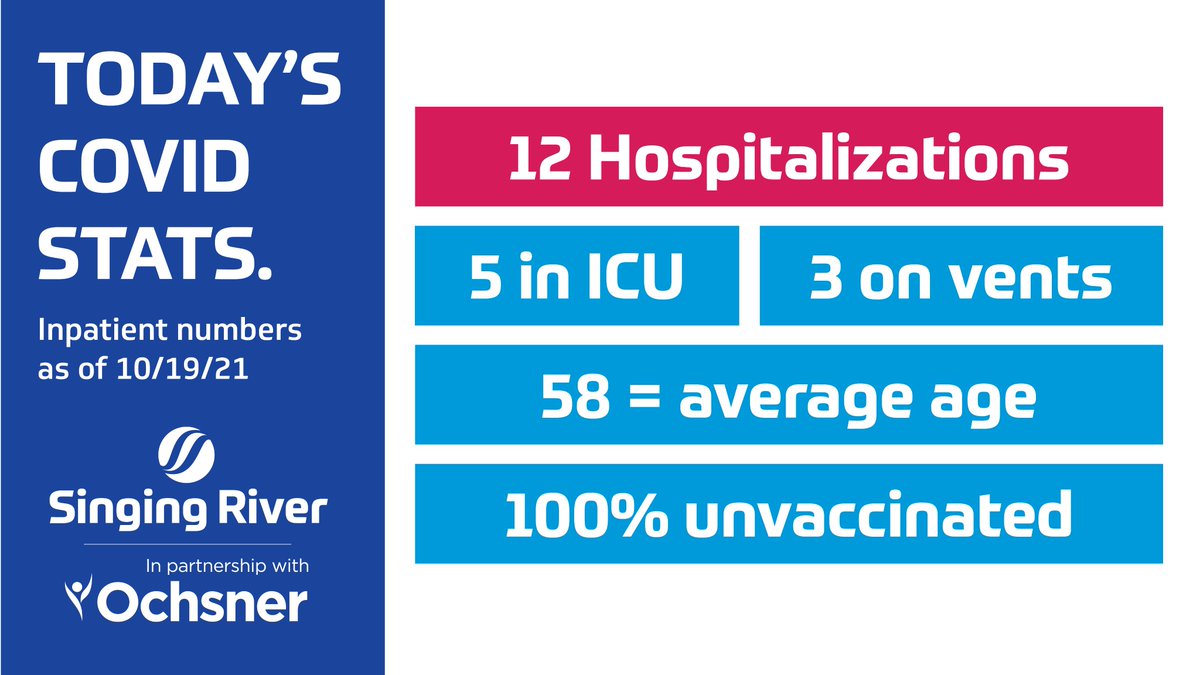 TODAY'S COVID STATS.

Inpatient numbers as of 10/19/21

Singing River

In partnership with

Ochsner

12 Hospitalizations

5 in ICU

3 on vents

58 = average age

100% unvaccinated